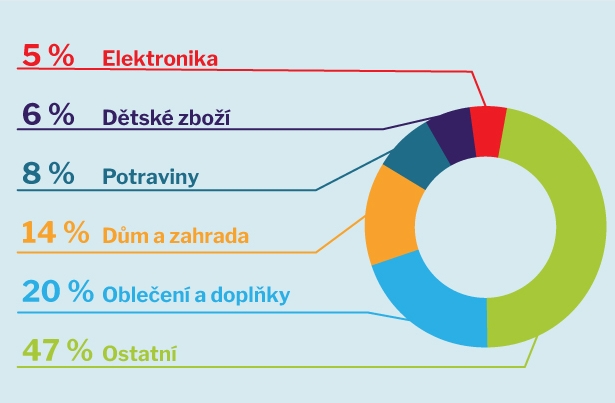 5 % Elektronika

6 % Dětské zboží

8 % Potraviny

14 % Dům a zahrada

20 % Oblečení a doplňky

47 % Ostatní